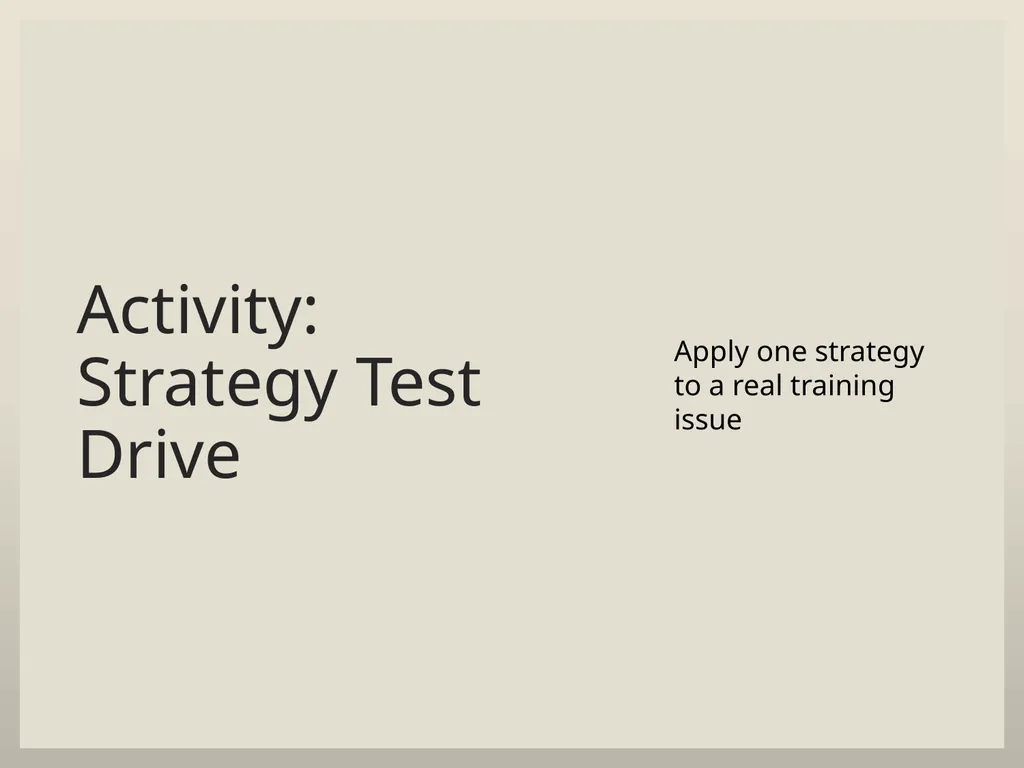 Activity: Strategy Test Drive

Apply one strategy to a real training issue